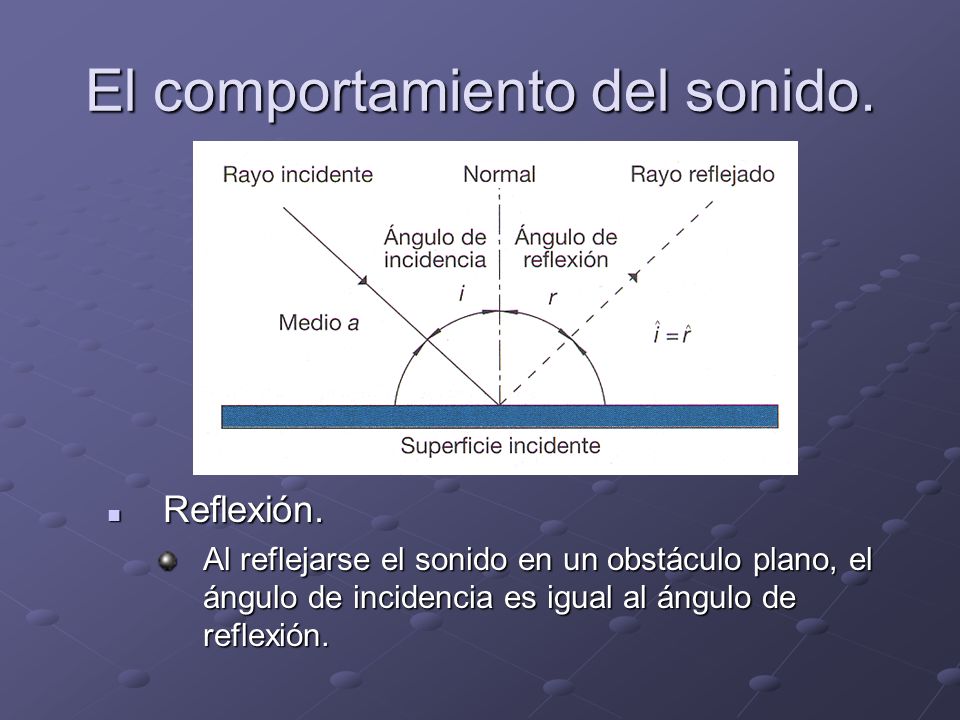 El comportamiento del sonido.

Rayo incidente

Normal

Rayo reflejado

Ángulo de incidencia

Ángulo de reflexión

$i$

$r$

Medio $a$

$\hat{i} = \hat{r}$

Superficie incidente

Reflexión.

Al reflejarse el sonido en un obstáculo plano, el ángulo de incidencia es igual al ángulo de reflexión.